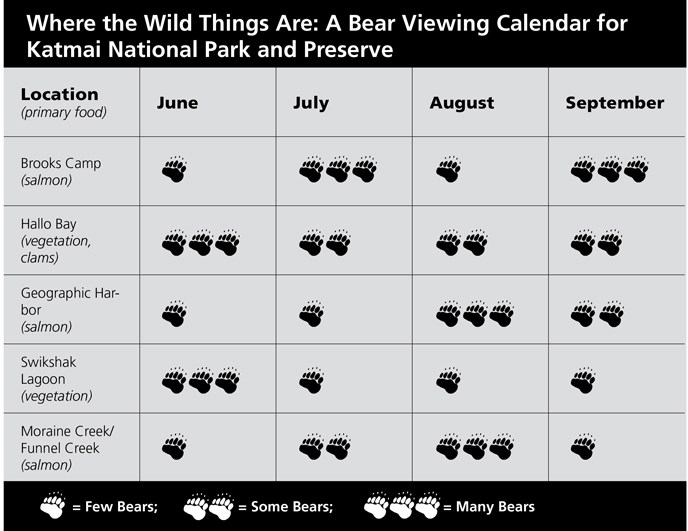 Where the Wild Things Are: A Bear Viewing Calendar for Katmai National Park and Preserve

| Location (primary food) | June | July | August | September |
|---|---|---|---|---|
| Brooks Camp (salmon) | | | | |
| Hallo Bay (vegetation, clams) | | | | |
| Geographic Harbor (salmon) | | | | |
| Swikshak Lagoon (vegetation) | | | | |
| Moraine Creek/ Funnel Creek (salmon) | | | | |

= Few Bears; = Some Bears; = Many Bears